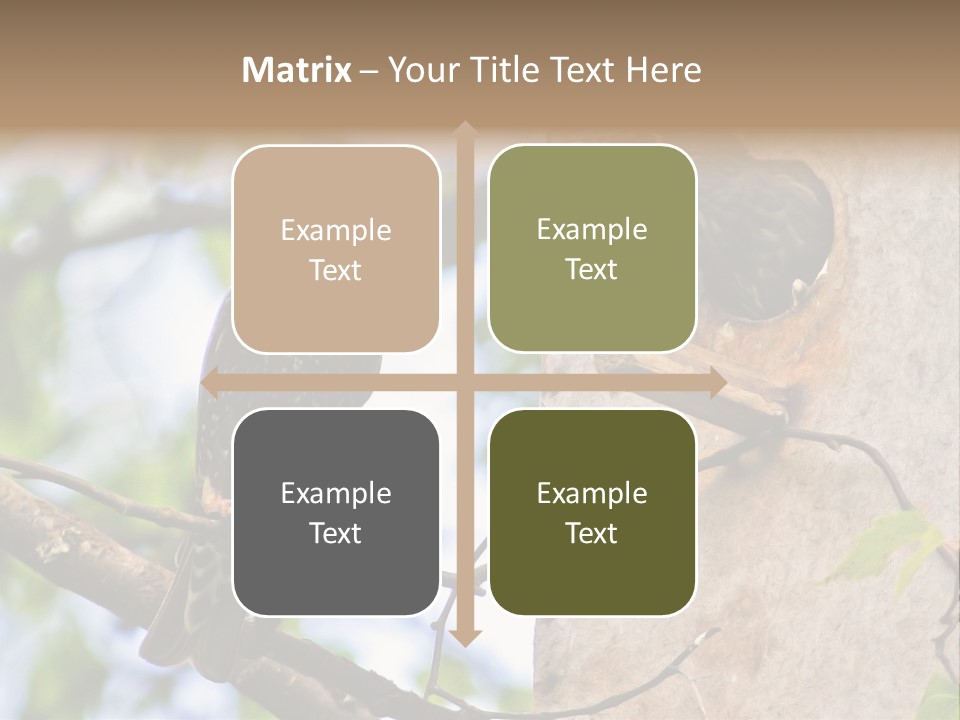 Matrix – Your Title Text Here

Example Text

Example Text

Example Text

Example Text